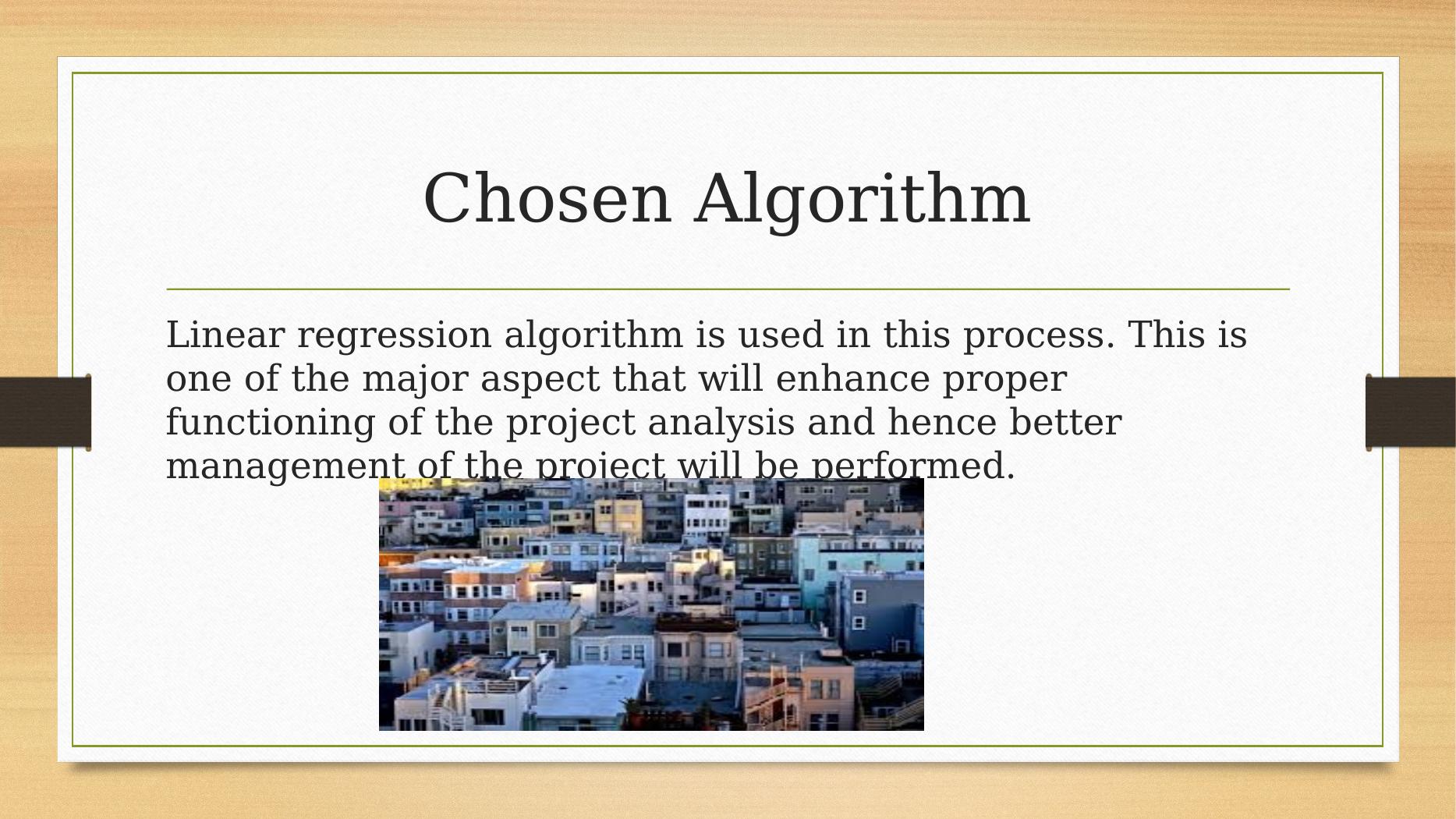 Chosen Algorithm

Linear regression algorithm is used in this process. This is one of the major aspect that will enhance proper functioning of the project analysis and hence better management of the project will be performed.